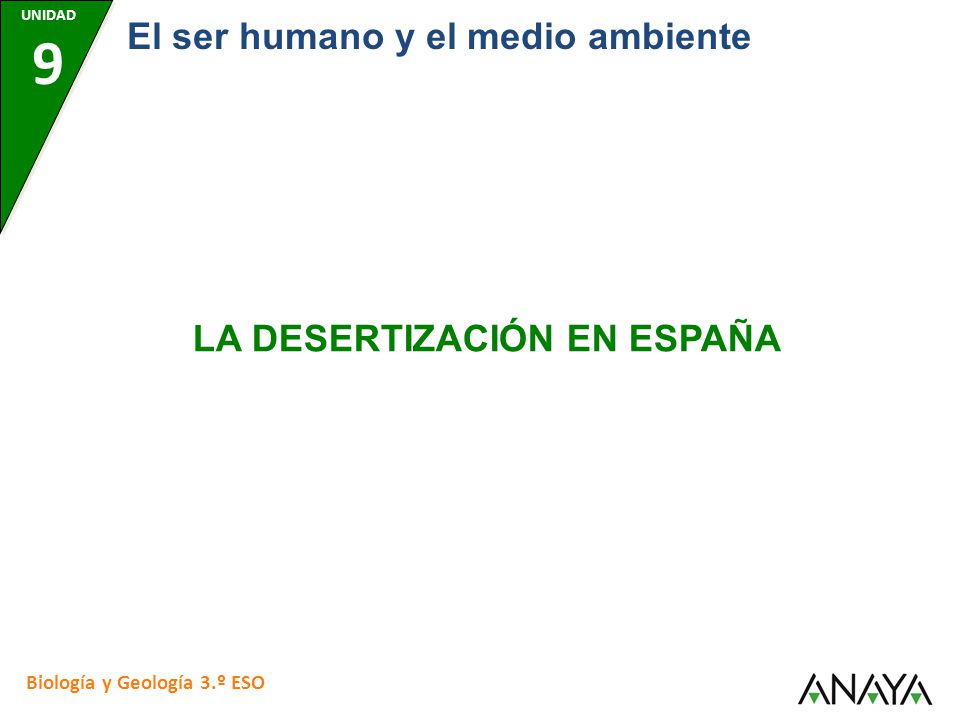 UNIDAD
9
El ser humano y el medio ambiente

LA DESERTIZACIÓN EN ESPAÑA

Biología y Geología 3.º ESO

ANAYA